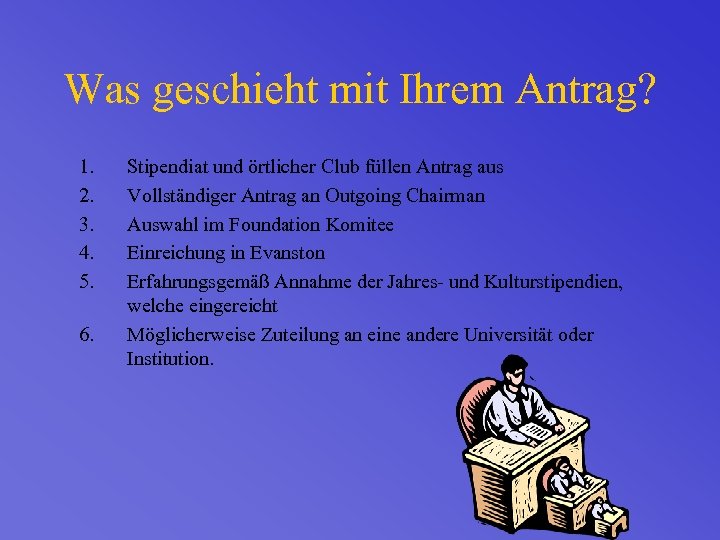 Was geschieht mit Ihrem Antrag?

1. Stipendiat und örtlicher Club füllen Antrag aus
2. Vollständiger Antrag an Outgoing Chairman
3. Auswahl im Foundation Komitee
4. Einreichung in Evanston
5. Erfahrungsgemäß Annahme der Jahres- und Kulturstipendien, welche eingereicht
6. Möglicherweise Zuteilung an eine andere Universität oder Institution.